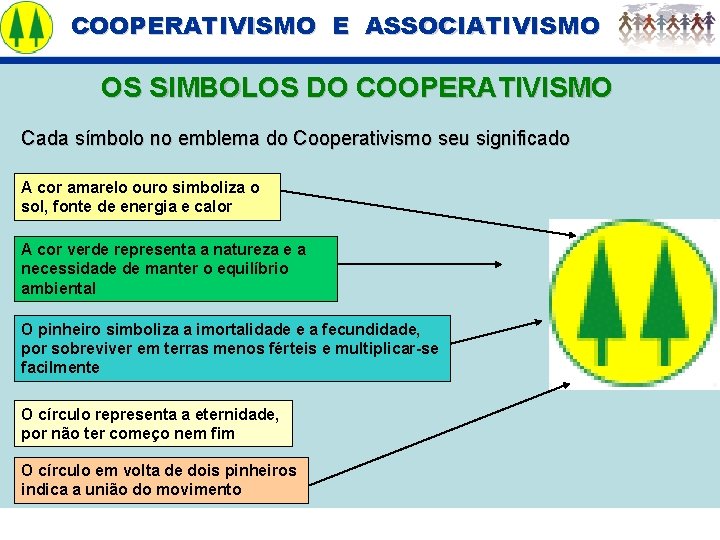 COOPERATIVISMO E ASSOCIATIVISMO

OS SIMBOLOS DO COOPERATIVISMO

Cada símbolo no emblema do Cooperativismo seu significado

A cor amarelo ouro simboliza o sol, fonte de energia e calor

A cor verde representa a natureza e a necessidade de manter o equilíbrio ambiental

O pinheiro simboliza a imortalidade e a fecundidade, por sobreviver em terras menos férteis e multiplicar-se facilmente

O círculo representa a eternidade, por não ter começo nem fim

O círculo em volta de dois pinheiros indica a união do movimento